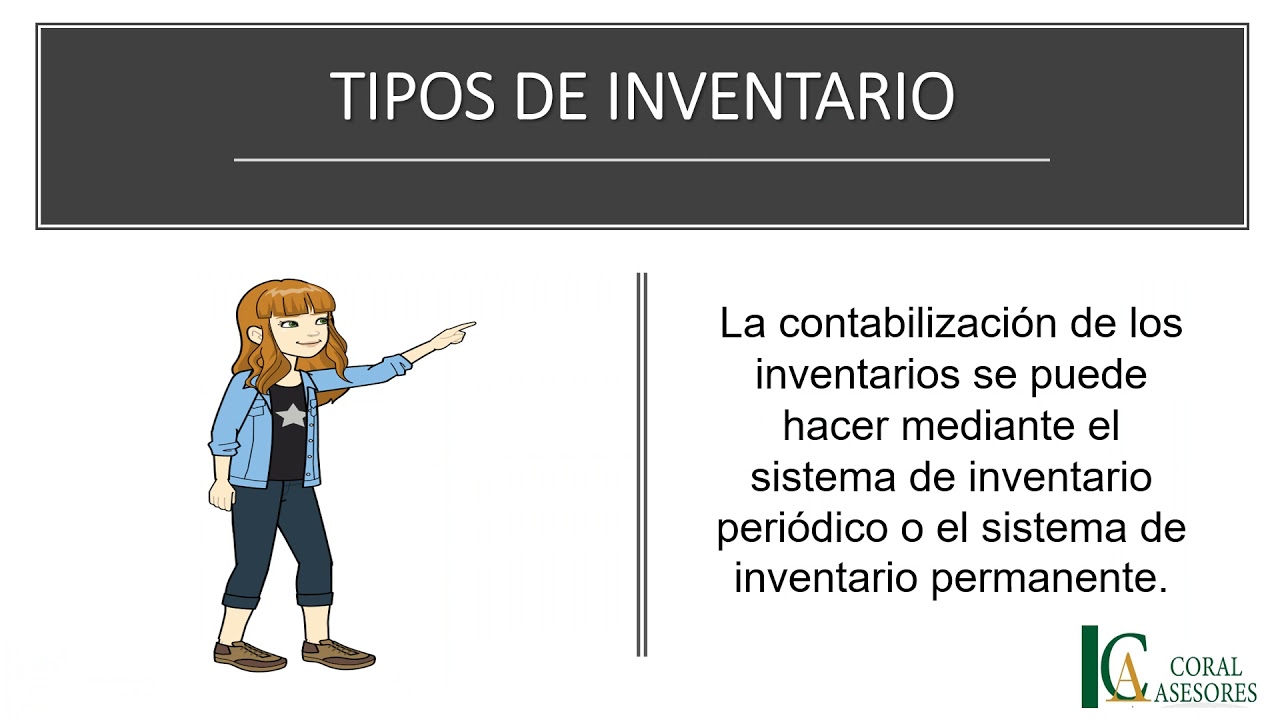 TIPOS DE INVENTARIO

La contabilización de los inventarios se puede hacer mediante el sistema de inventario periódico o el sistema de inventario permanente.

CA CORAL ASESORES